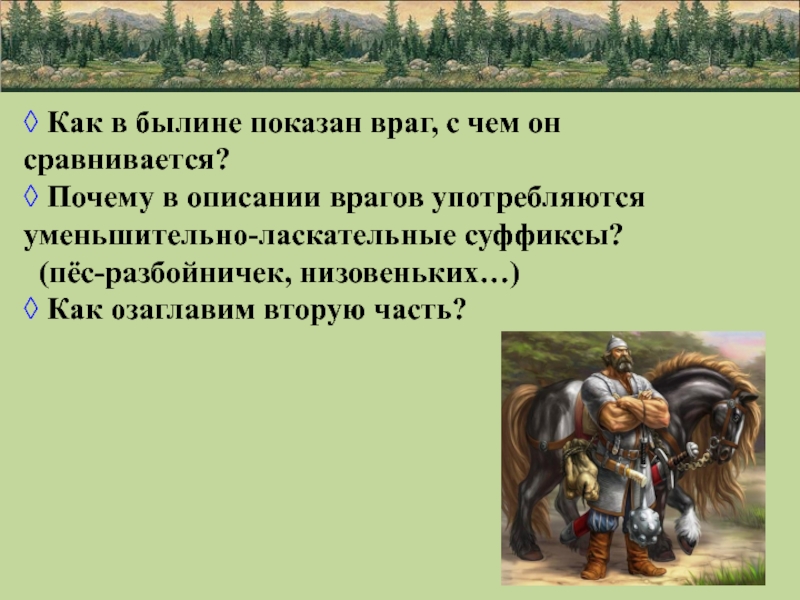 ◊ Как в былине показан враг, с чем он сравнивается?

◊ Почему в описании врагов употребляются уменьшительно-ласкательные суффиксы? (пёс-разбойничек, низовеньких…)

◊ Как озаглавим вторую часть?